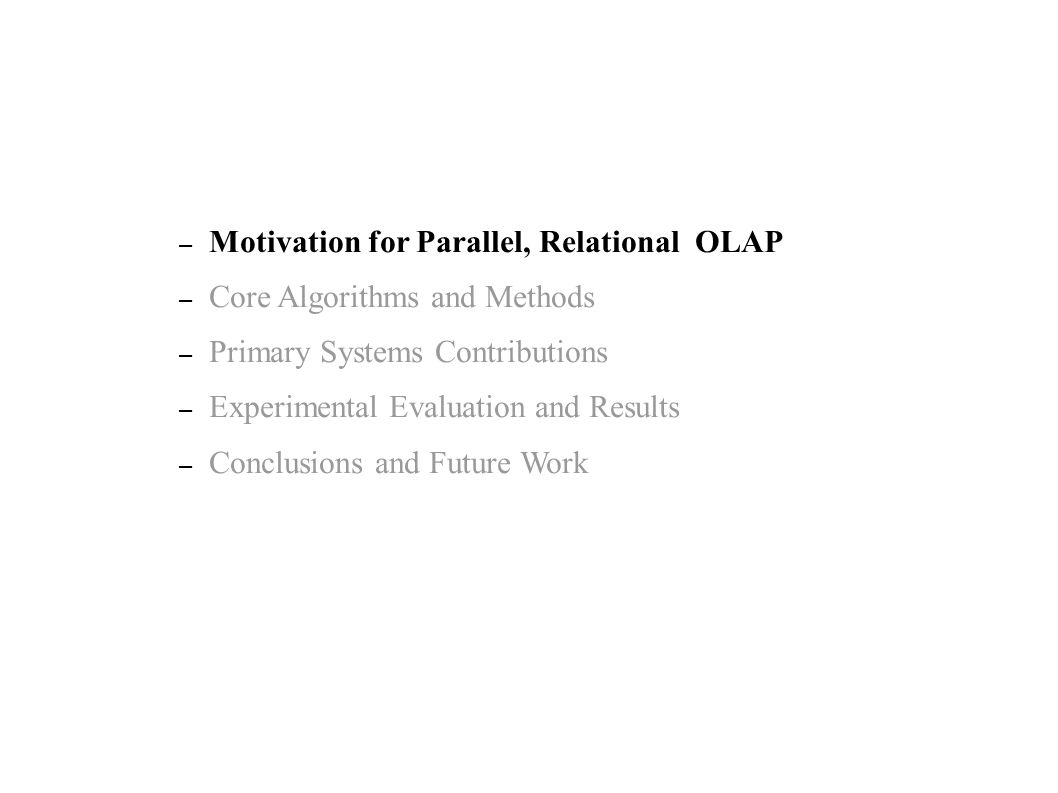 – Motivation for Parallel, Relational OLAP
– Core Algorithms and Methods
– Primary Systems Contributions
– Experimental Evaluation and Results
– Conclusions and Future Work